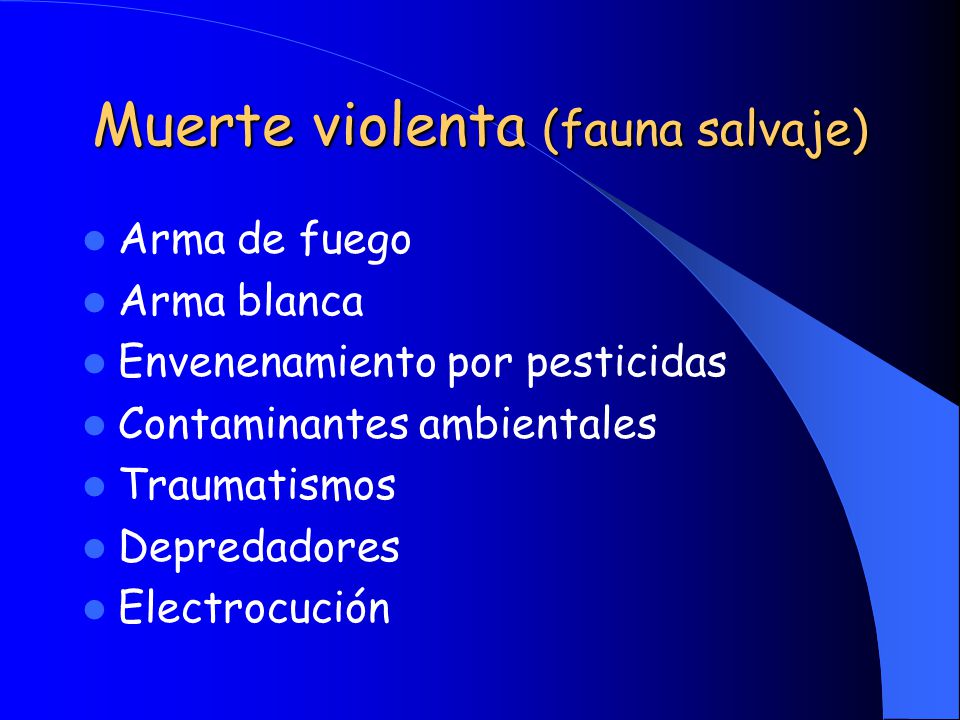 Muerte violenta (fauna salvaje)

- Arma de fuego
- Arma blanca
- Envenenamiento por pesticidas
- Contaminantes ambientales
- Traumatismos
- Depredadores
- Electrocución